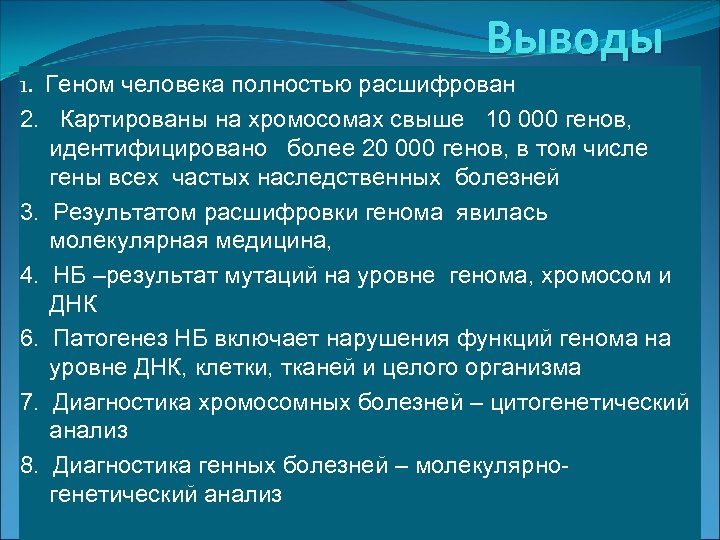 Выводы

1. Геном человека полностью расшифрован

2. Картированы на хромосомах свыше 10 000 генов, идентифицировано более 20 000 генов, в том числе гены всех частых наследственных болезней

3. Результатом расшифровки генома явилась молекулярная медицина,

4. НБ –результат мутаций на уровне генома, хромосом и ДНК

6. Патогенез НБ включает нарушения функций генома на уровне ДНК, клетки, тканей и целого организма

7. Диагностика хромосомных болезней – цитогенетический анализ

8. Диагностика генных болезней – молекулярно-генетический анализ